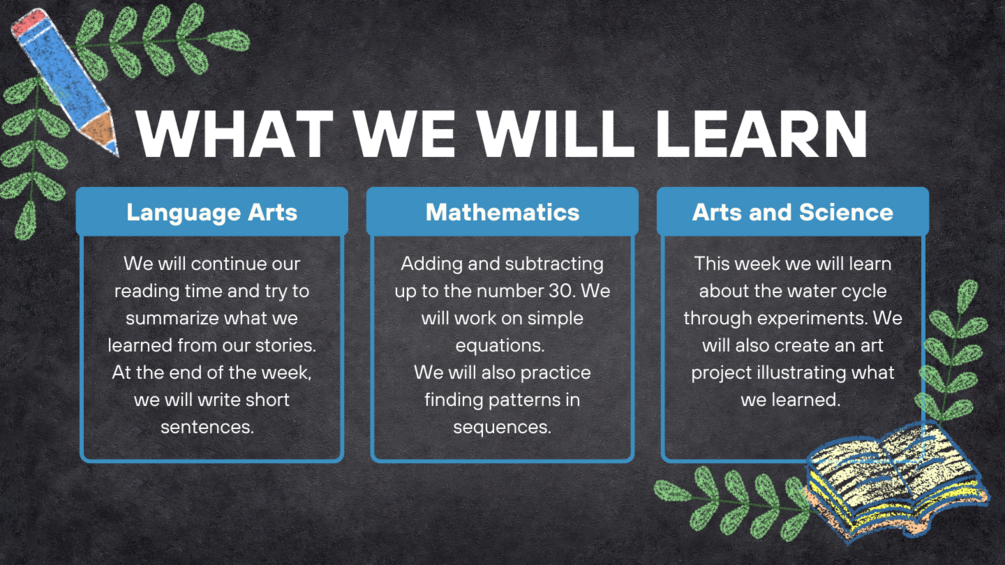 WHAT WE WILL LEARN

Language Arts

We will continue our reading time and try to summarize what we learned from our stories. At the end of the week, we will write short sentences.

Mathematics

Adding and subtracting up to the number 30. We will work on simple equations.
We will also practice finding patterns in sequences.

Arts and Science

This week we will learn about the water cycle through experiments. We will also create an art project illustrating what we learned.